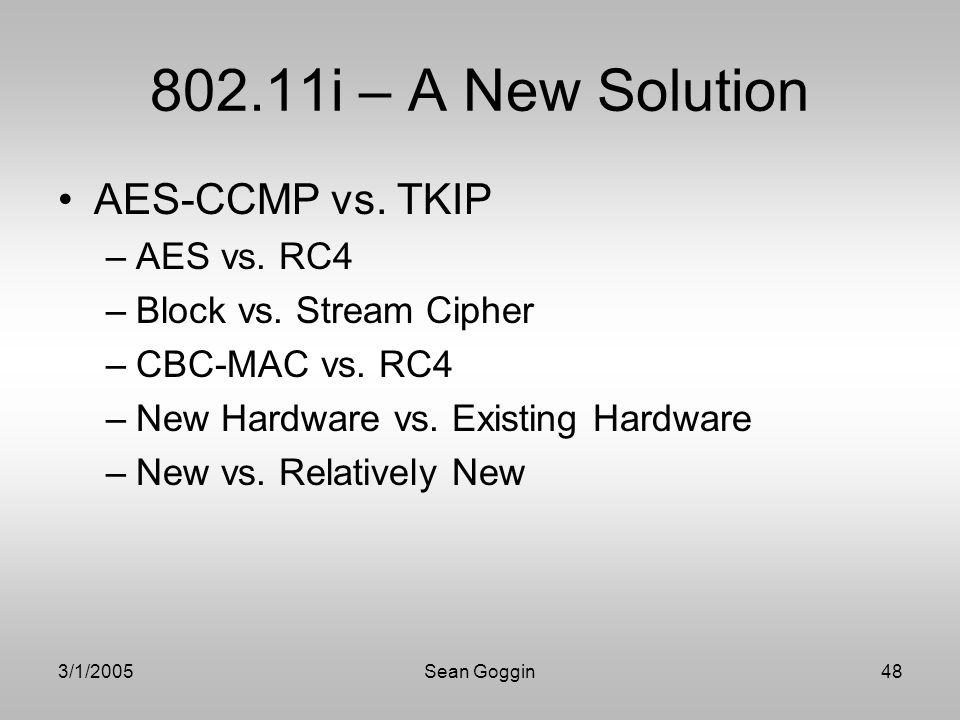 802.11i – A New Solution

• AES-CCMP vs. TKIP
– AES vs. RC4
– Block vs. Stream Cipher
– CBC-MAC vs. RC4
– New Hardware vs. Existing Hardware
– New vs. Relatively New

3/1/2005
Sean Goggin
48